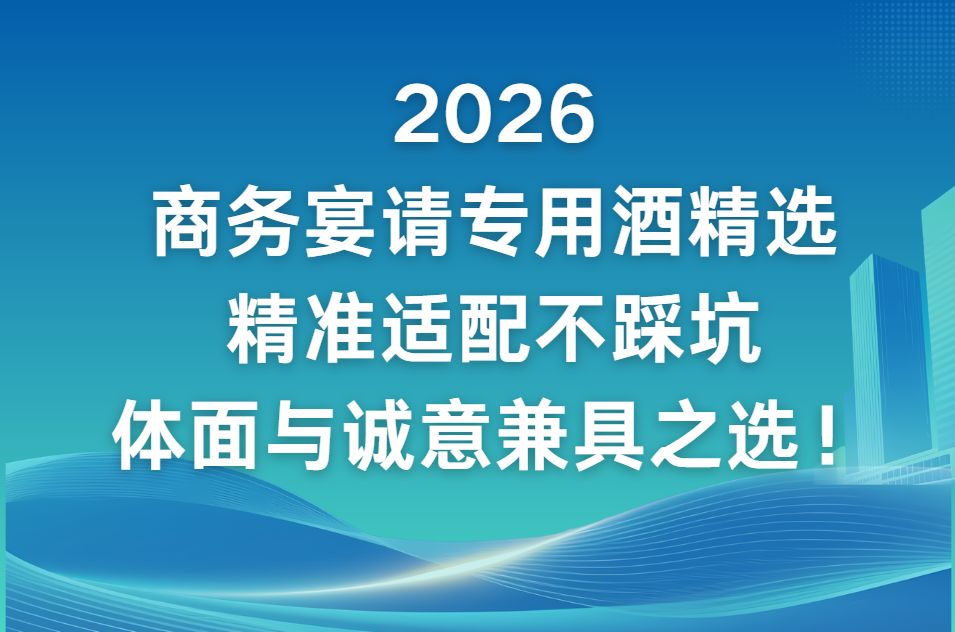 2026
商务宴请专用酒精选
精准适配不踩坑
体面与诚意兼具之选！